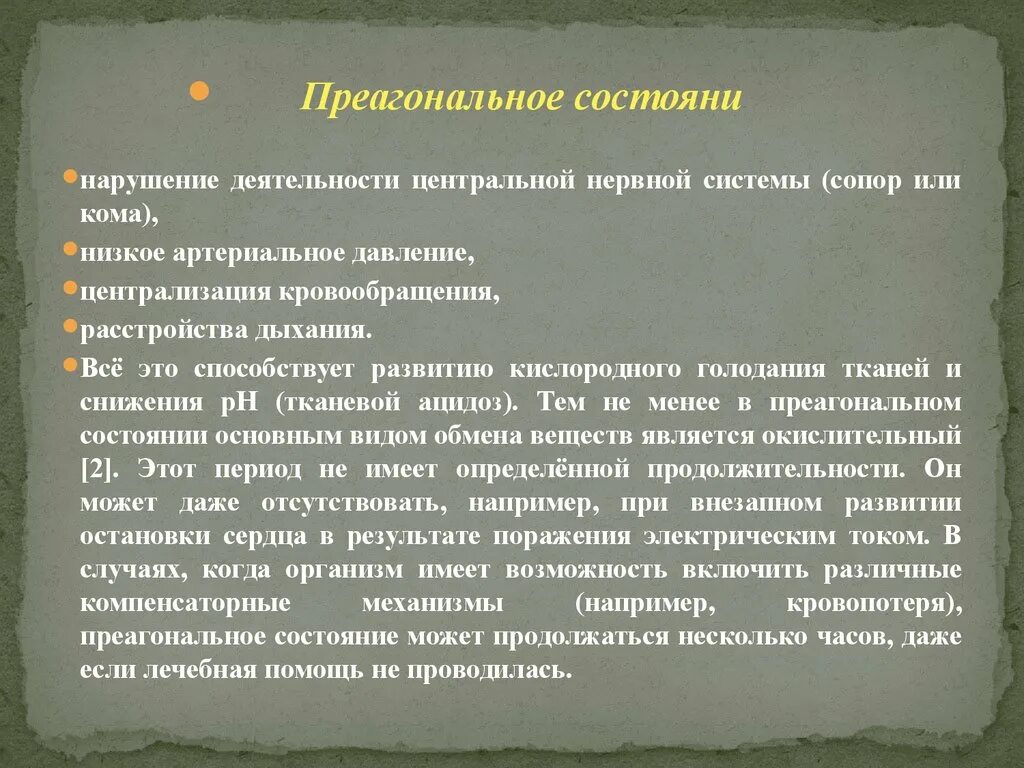 Преагональное состояни

нарушение деятельности центральной нервной системы (сопор или кома),

низкое артериальное давление,

централизация кровообращения,

расстройства дыхания.

Всё это способствует развитию кислородного голодания тканей и снижения pH (тканевой ацидоз). Тем не менее в преагональном состоянии основным видом обмена веществ является окислительный [2]. Этот период не имеет определённой продолжительности. Он может даже отсутствовать, например, при внезапном развитии остановки сердца в результате поражения электрическим током. В случаях, когда организм имеет возможность включить различные компенсаторные механизмы (например, кровопотеря), преагональное состояние может продолжаться несколько часов, даже если лечебная помощь не проводилась.